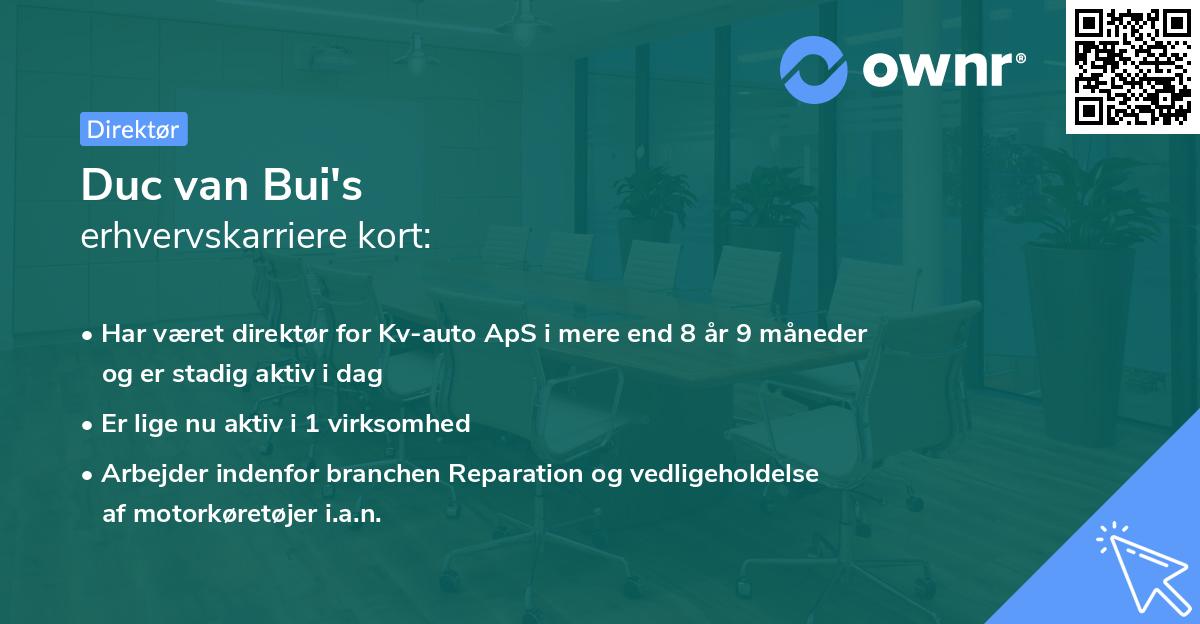 ownr®

Direktør

Duc van Bui's
erhvervskarriere kort:

• Har været direktør for Kv-auto ApS i mere end 8 år 9 måneder og er stadig aktiv i dag

• Er lige nu aktiv i 1 virksomhed

• Arbejder indenfor branchen Reparation og vedligeholdelse af motorkøretøjer i.a.n.